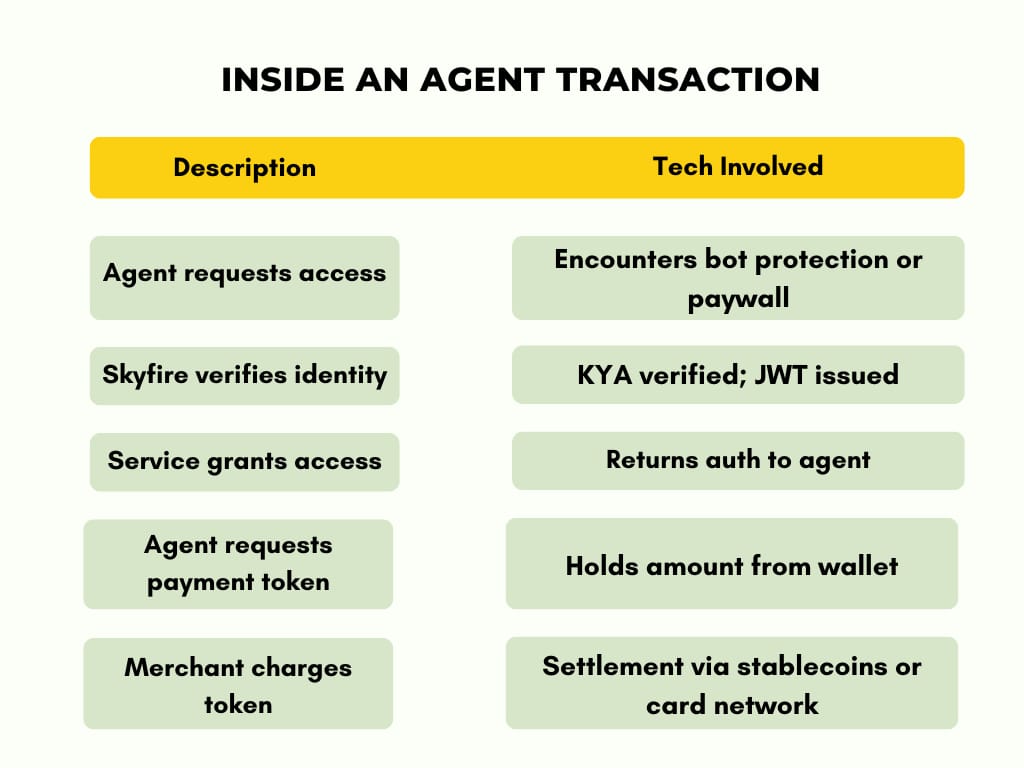 INSIDE AN AGENT TRANSACTION

| Description | Tech Involved |
|---|---|
| Agent requests access | Encounters bot protection or paywall |
| Skyfire verifies identity | KYA verified; JWT issued |
| Service grants access | Returns auth to agent |
| Agent requests payment token | Holds amount from wallet |
| Merchant charges token | Settlement via stablecoins or card network |